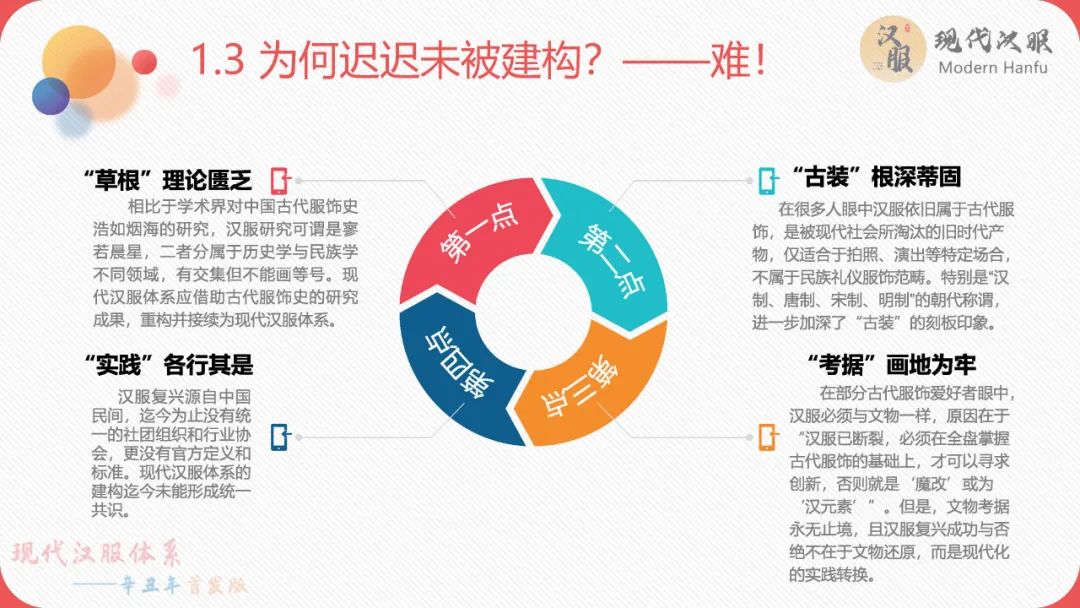 1.3 为何迟迟未被建构？——难！

汉服 现代汉服 Modern Hanfu

“草根”理论匮乏

相比于学术界对中国古代服饰史浩如烟海的研究，汉服研究可谓是寥若晨星，二者分属于历史学与民族学不同领域，有交集但不能画等号。现代汉服体系应借助古代服饰史的研究成果，重构并接续为现代汉服体系。

“实践”各行其是

汉服复兴源自中国民间，迄今为止没有统一的社团组织和行业协会，更没有官方定义和标准。现代汉服体系的建构迄今未能形成统一共识。

第一点

第二点

第三点

第四点

“古装”根深蒂固

在很多人眼中汉服依旧属于古代服饰，是被现代社会所淘汰的旧时代产物，仅适合于拍照、演出等特定场合，不属于民族礼仪服饰范畴。特别是“汉制、唐制、宋制、明制”的朝代称谓，进一步加深了“古装”的刻板印象。

“考据”画地为牢

在部分古代服饰爱好者眼中，汉服必须与文物一样，原因在于“汉服已断裂，必须在全盘掌握古代服饰的基础上，才可以寻求创新，否则就是‘魔改’或为‘汉元素’”。但是，文物考据永无止境，且汉服复兴成功与否绝不在于文物还原，而是现代化的实践转换。

现代汉服体系
——辛丑年首发版